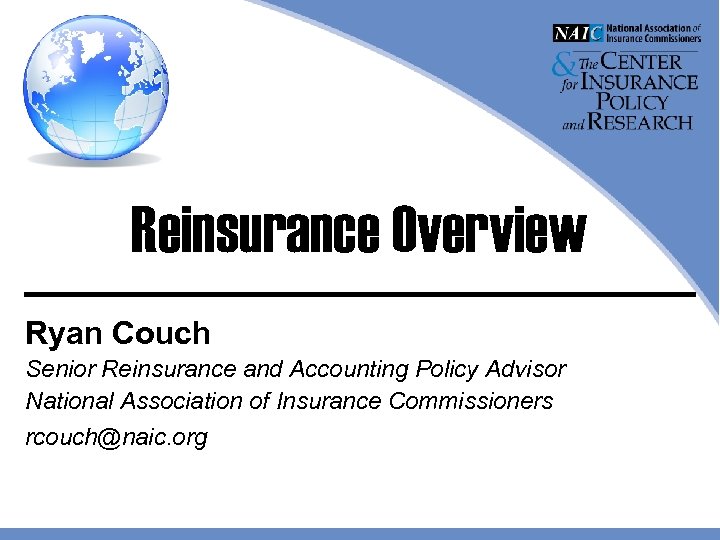 NAIC National Association of Insurance Commissioners

& The CENTER for INSURANCE POLICY and RESEARCH

Reinsurance Overview

Ryan Couch

Senior Reinsurance and Accounting Policy Advisor

National Association of Insurance Commissioners

rcouch@naic.org